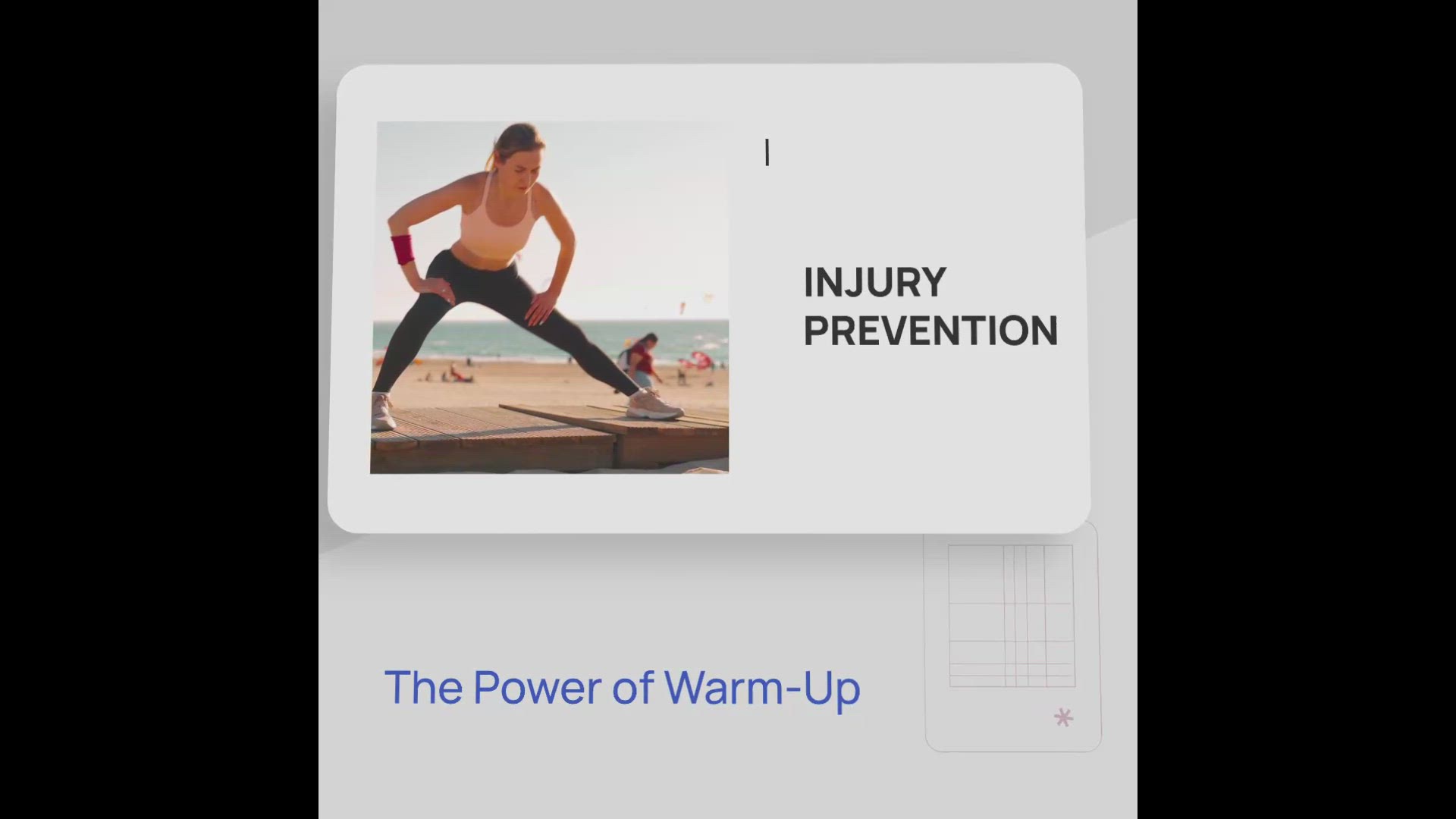 INJURY PREVENTION

The Power of Warm-Up